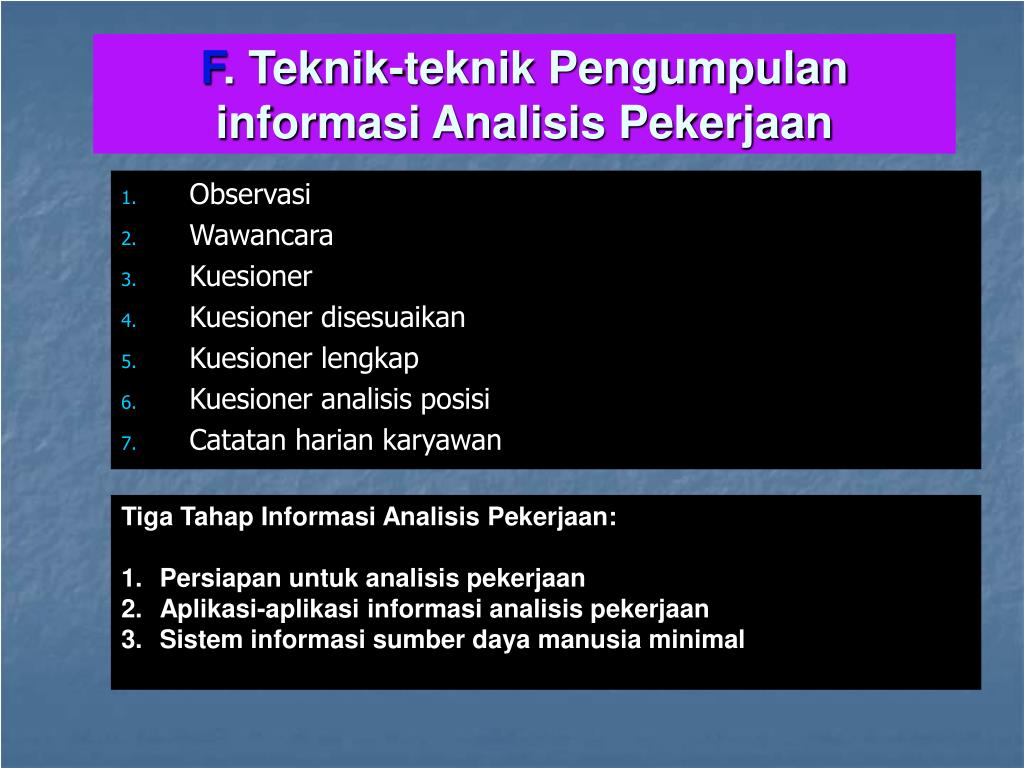 F. Teknik-teknik Pengumpulan informasi Analisis Pekerjaan

1. Observasi
2. Wawancara
3. Kuesioner
4. Kuesioner disesuaikan
5. Kuesioner lengkap
6. Kuesioner analisis posisi
7. Catatan harian karyawan

Tiga Tahap Informasi Analisis Pekerjaan:

1. Persiapan untuk analisis pekerjaan
2. Aplikasi-aplikasi informasi analisis pekerjaan
3. Sistem informasi sumber daya manusia minimal